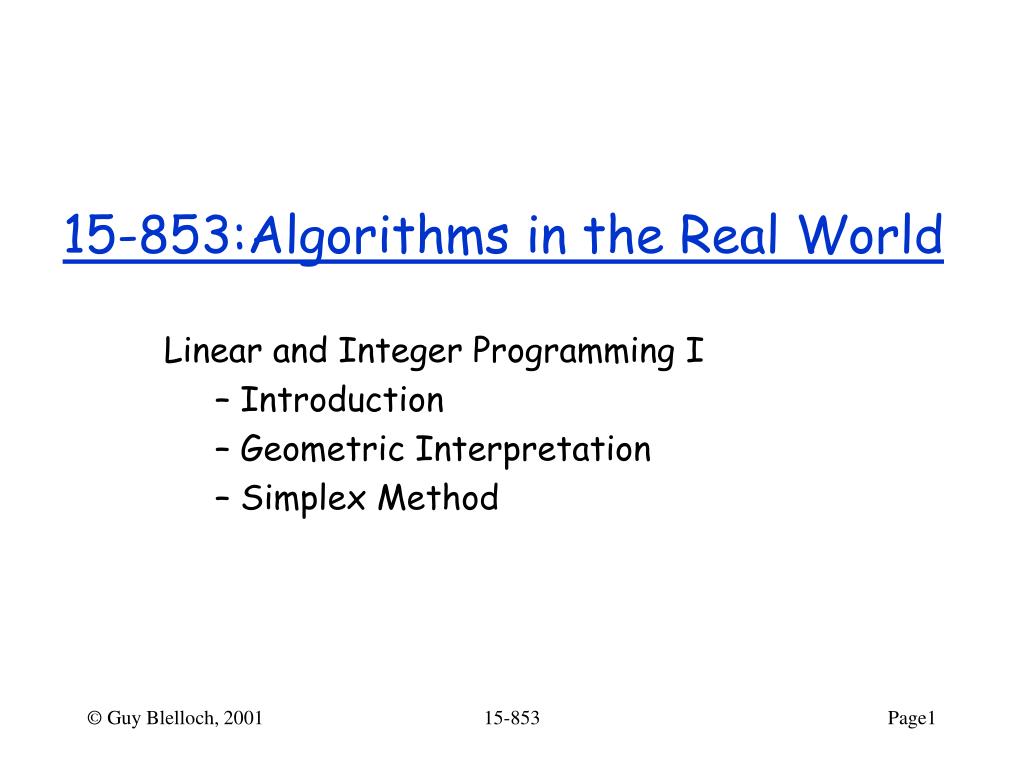 15-853:Algorithms in the Real World

Linear and Integer Programming I
– Introduction
– Geometric Interpretation
– Simplex Method

© Guy Blelloch, 2001 15-853 Page1